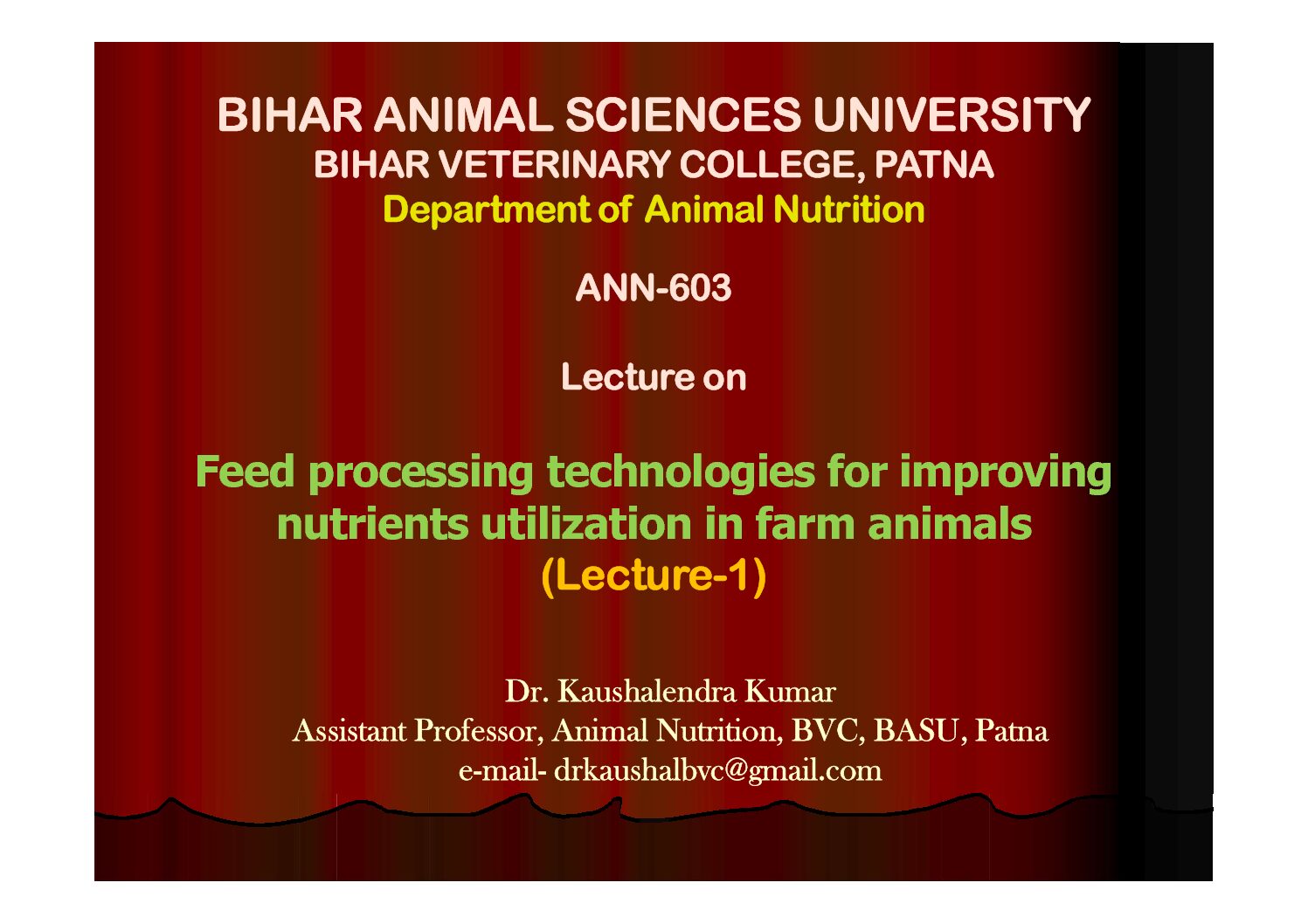 BIHAR ANIMAL SCIENCES UNIVERSITY
BIHAR VETERINARY COLLEGE, PATNA
Department of Animal Nutrition

ANN-603

Lecture on

Feed processing technologies for improving nutrients utilization in farm animals
(Lecture-1)

Dr. Kaushalendra Kumar
Assistant Professor, Animal Nutrition, BVC, BASU, Patna
e-mail- drkaushalbvc@gmail.com